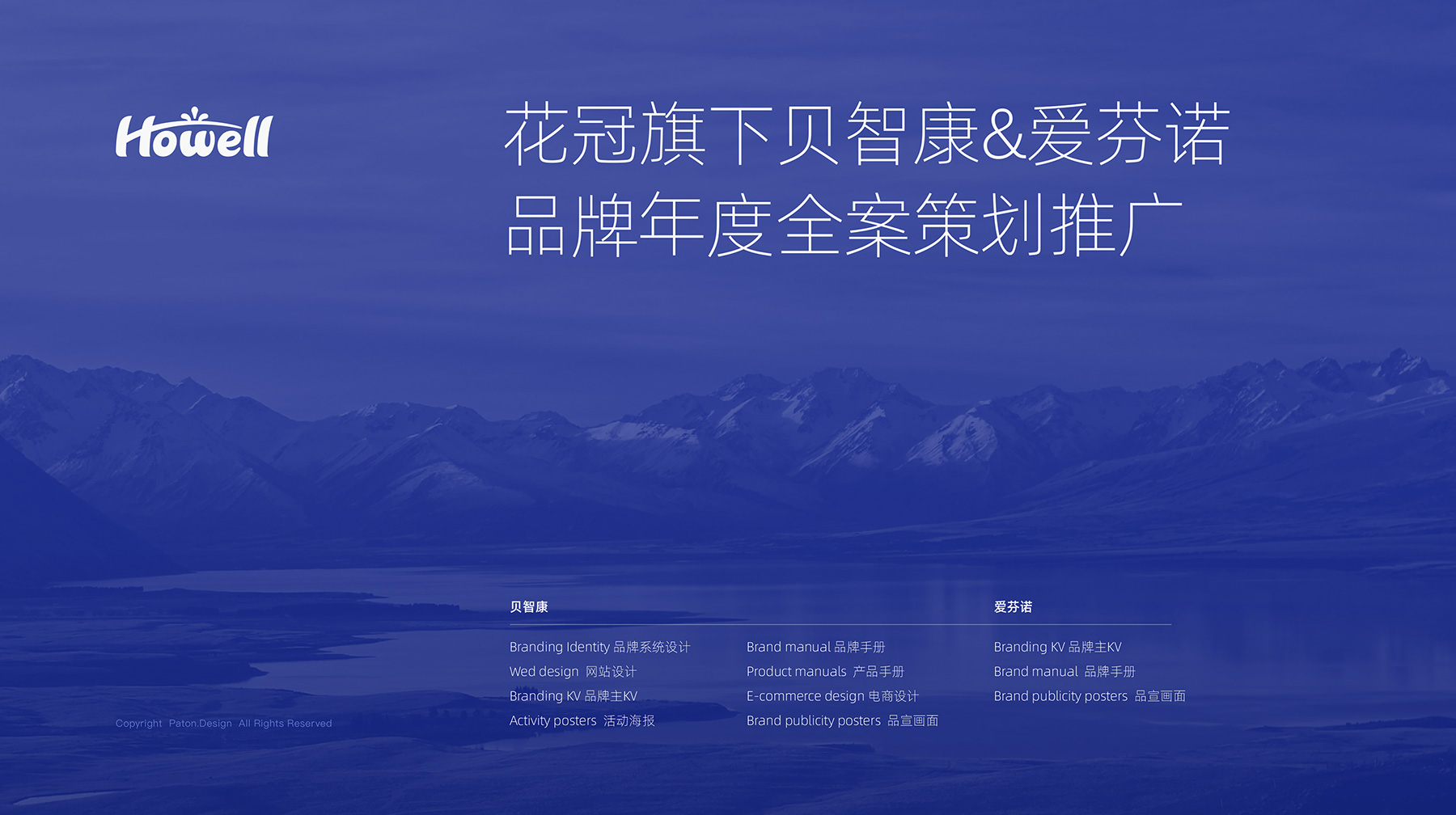 Howell

花冠旗下贝智康&爱芬诺
品牌年度全案策划推广

贝智康

Branding Identity 品牌系统设计
Wed design 网站设计
Branding KV 品牌主KV
Activity posters 活动海报

Brand manual 品牌手册
Product manuals 产品手册
E-commerce design 电商设计
Brand publicity posters 品宣画面

爱芬诺

Branding KV 品牌主KV
Brand manual 品牌手册
Brand publicity posters 品宣画面

Copyright Paton.Design All Rights Reserved